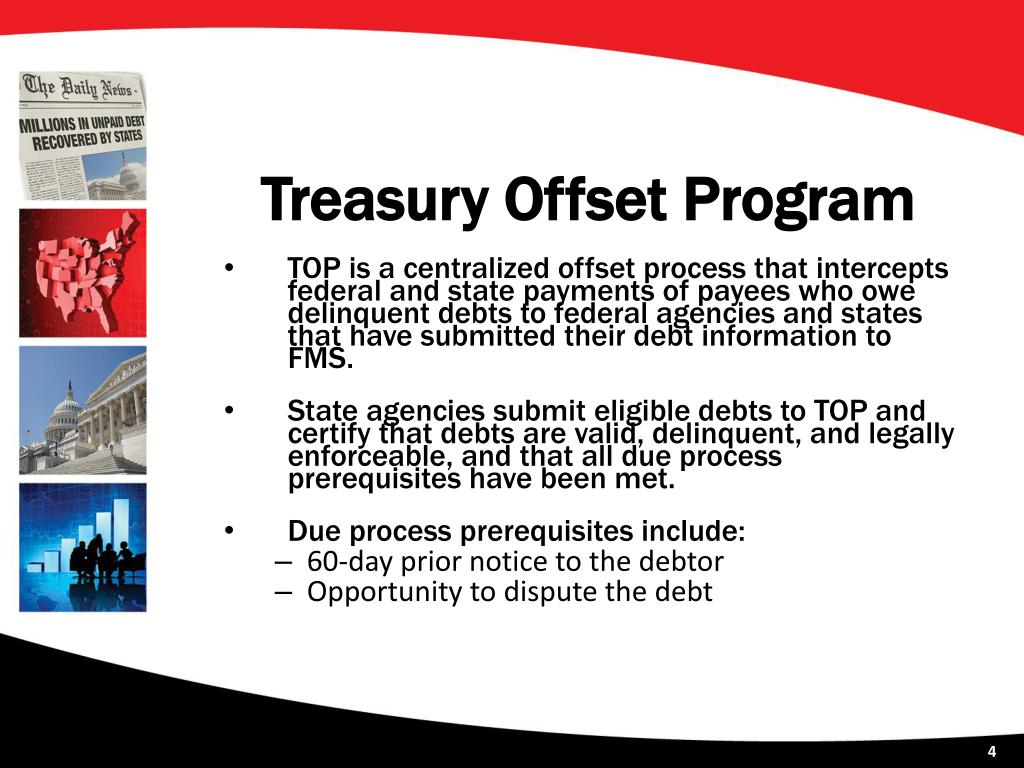 The Daily News

MILLIONS IN UNPAID DEBT RECOVERED BY STATES

Treasury Offset Program

• TOP is a centralized offset process that intercepts federal and state payments of payees who owe delinquent debts to federal agencies and states that have submitted their debt information to FMS.

• State agencies submit eligible debts to TOP and certify that debts are valid, delinquent, and legally enforceable, and that all due process prerequisites have been met.

• Due process prerequisites include:
– 60-day prior notice to the debtor
– Opportunity to dispute the debt

4